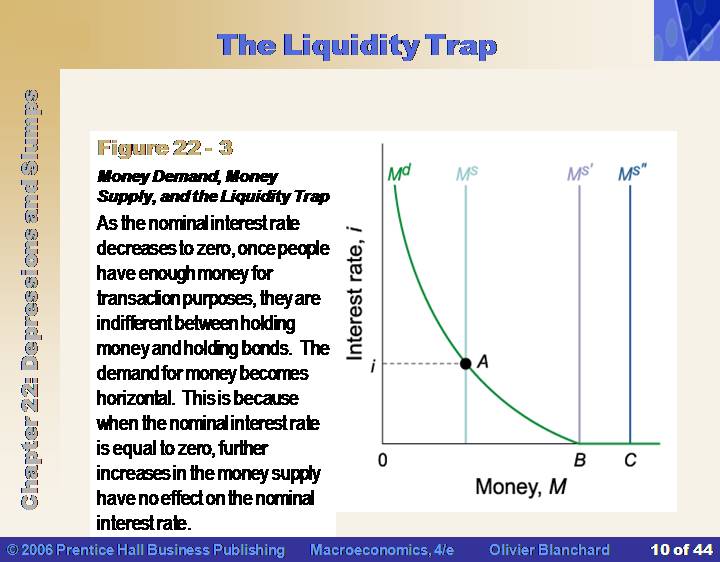 The Liquidity Trap

Chapter 22: Depressions and Slumps

Figure 22 - 3

Money Demand, Money Supply, and the Liquidity Trap

As the nominal interest rate decreases to zero, once people have enough money for transaction purposes, they are indifferent between holding money and holding bonds. The demand for money becomes horizontal. This is because when the nominal interest rate is equal to zero, further increases in the money supply have no effect on the nominal interest rate.

$M^d$

$M^s$

$M^{s'}$

$M^{s''}$

Interest rate, $i$

$i$

A

0

B

C

Money, $M$

© 2006 Prentice Hall Business Publishing Macroeconomics, 4/e Olivier Blanchard 10 of 44